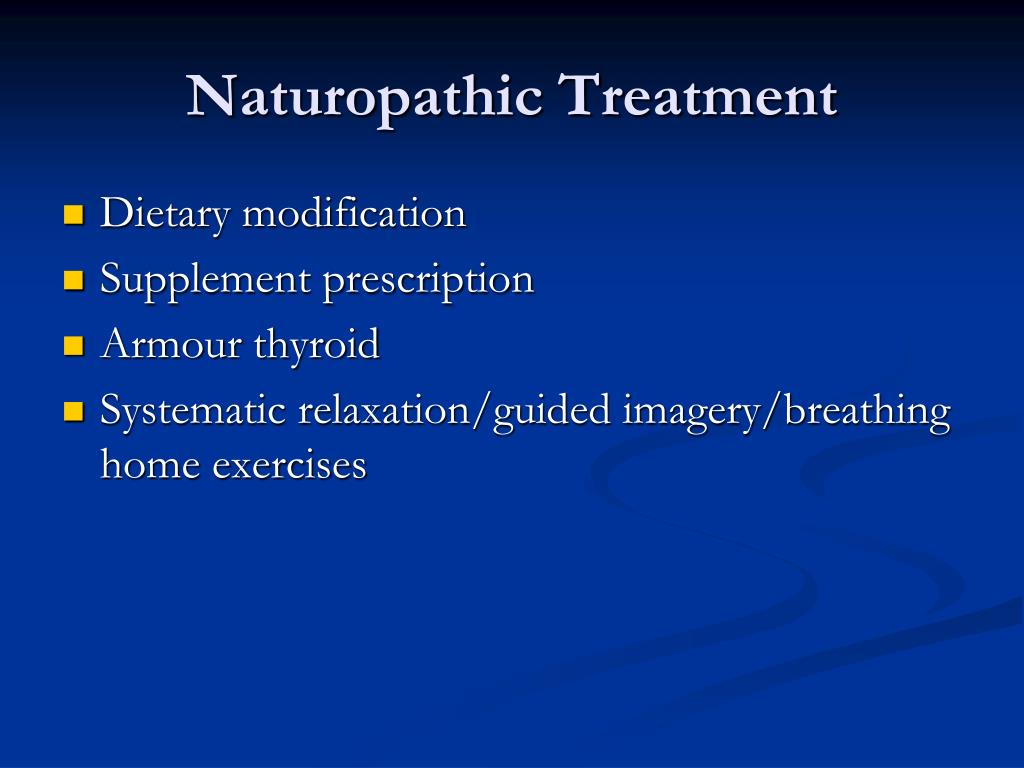 Naturopathic Treatment

- Dietary modification
- Supplement prescription
- Armour thyroid
- Systematic relaxation/guided imagery/breathing home exercises